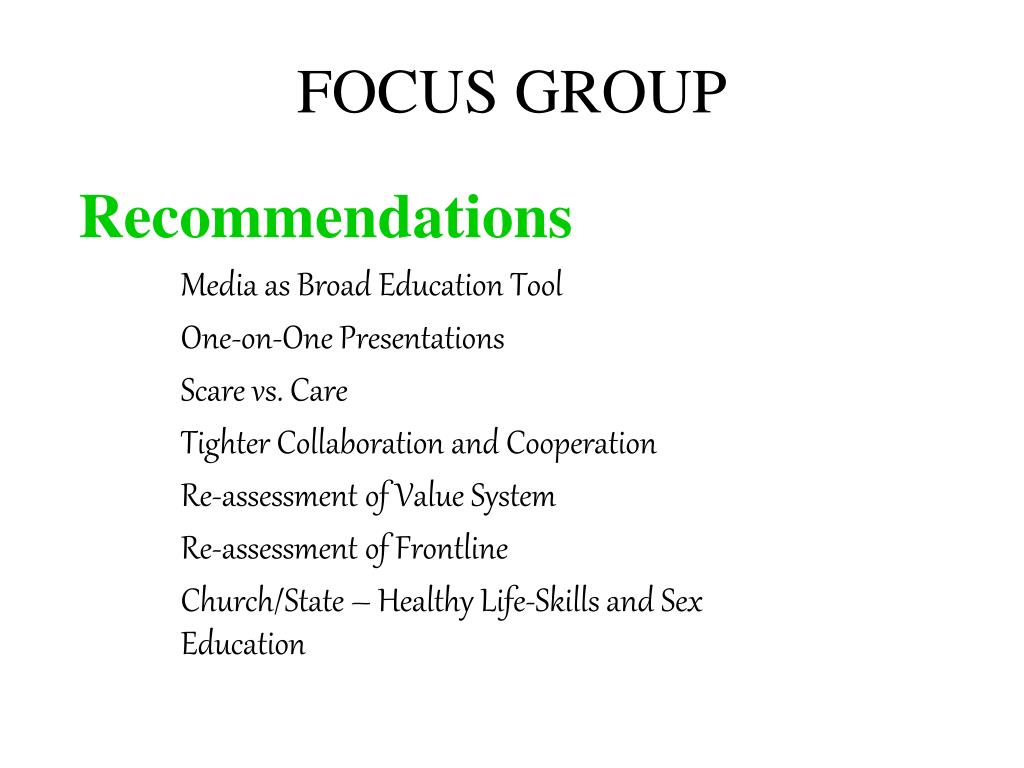 FOCUS GROUP

Recommendations

Media as Broad Education Tool

One-on-One Presentations

Scare vs. Care

Tighter Collaboration and Cooperation

Re-assessment of Value System

Re-assessment of Frontline

Church/State – Healthy Life-Skills and Sex Education